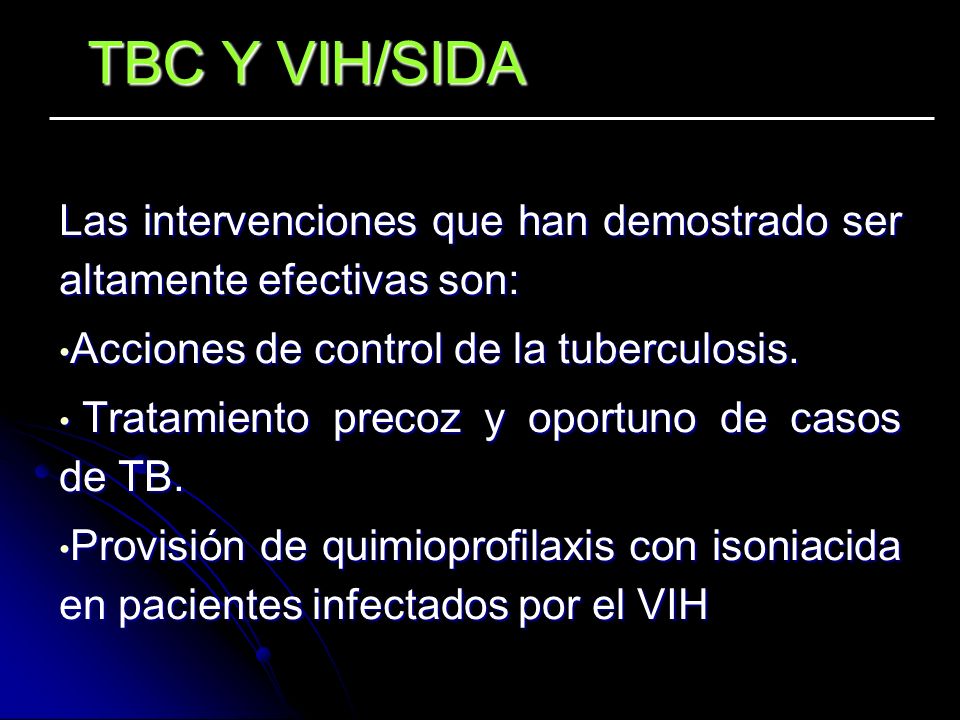 TBC Y VIH/SIDA

Las intervenciones que han demostrado ser altamente efectivas son:

•Acciones de control de la tuberculosis.

• Tratamiento precoz y oportuno de casos de TB.

•Provisión de quimioprofilaxis con isoniacida en pacientes infectados por el VIH